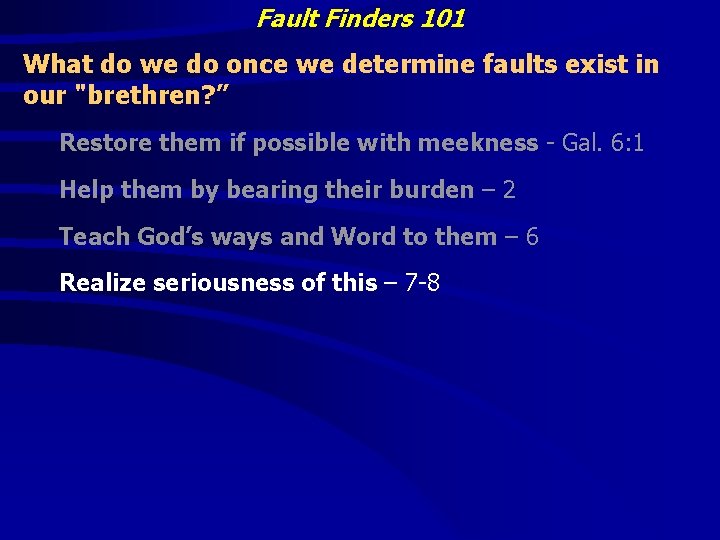 Fault Finders 101

What do we do once we determine faults exist in our "brethren?”

Restore them if possible with meekness - Gal. 6:1

Help them by bearing their burden – 2

Teach God’s ways and Word to them – 6

Realize seriousness of this – 7-8